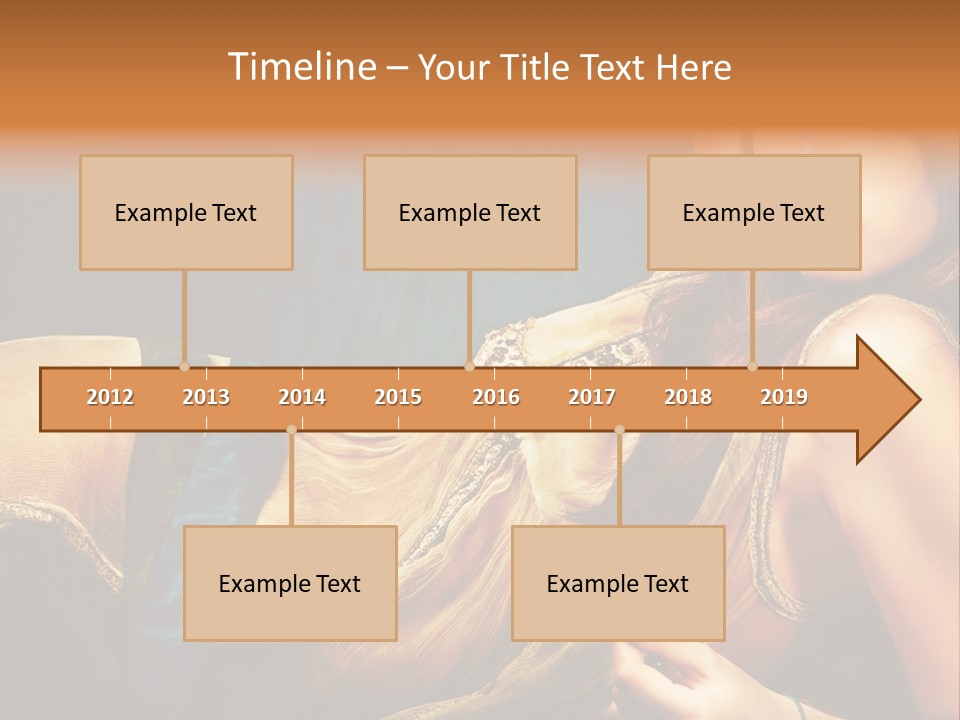 Timeline – Your Title Text Here

Example Text

Example Text

Example Text

2012
2013
2014
2015
2016
2017
2018
2019

Example Text

Example Text